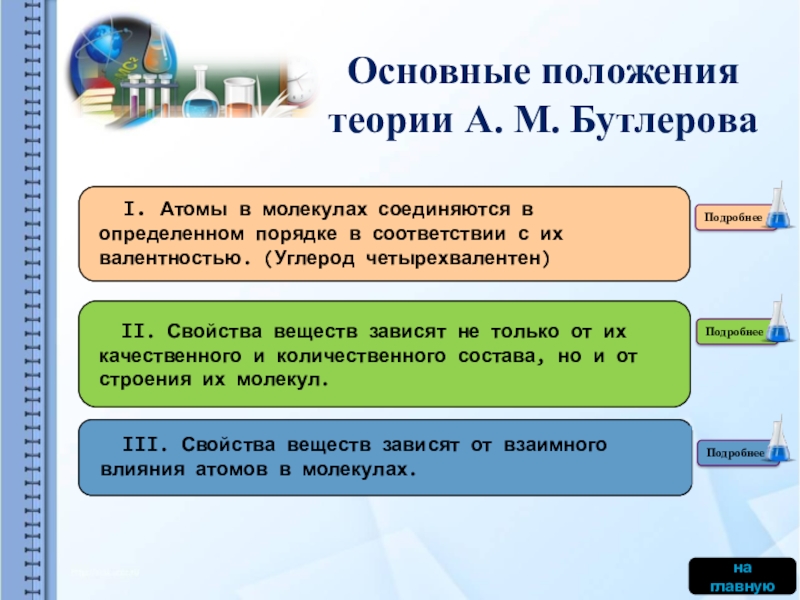 Основные положения теории А. М. Бутлерова

I. Атомы в молекулах соединяются в определенном порядке в соответствии с их валентностью. (Углерод четырехвалентен)

Подробнее

II. Свойства веществ зависят не только от их качественного и количественного состава, но и от строения их молекул.

Подробнее

III. Свойства веществ зависят от взаимного влияния атомов в молекулах.

Подробнее

на главную